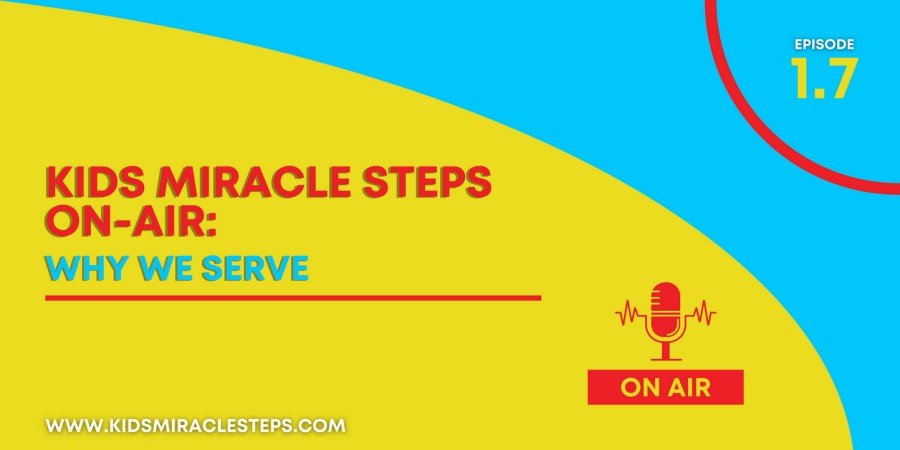 EPISODE
1.7

KIDS MIRACLE STEPS ON-AIR:
WHY WE SERVE

ON AIR

WWW.KIDSMIRACLESTEPS.COM